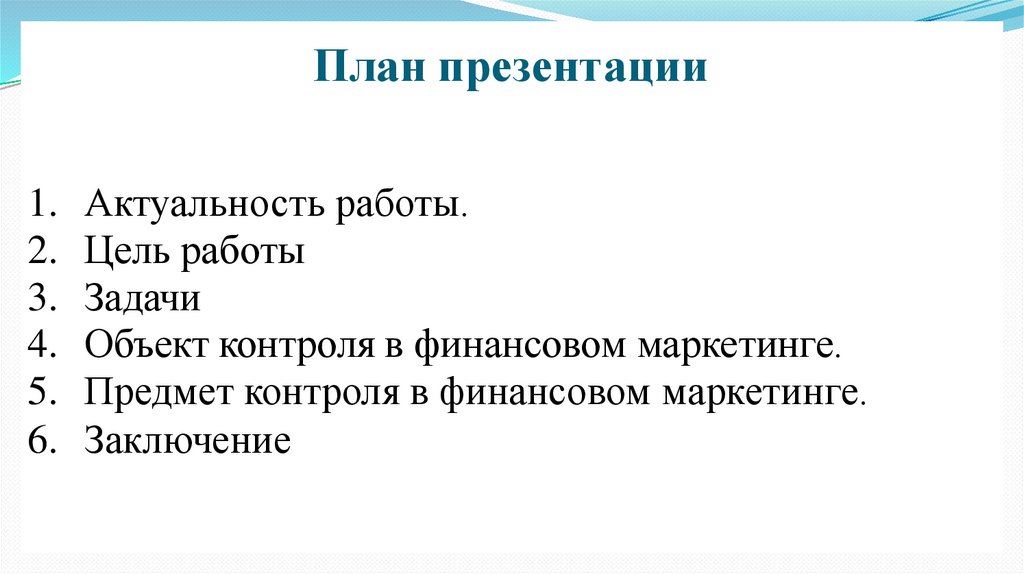 План презентации

1. Актуальность работы.
2. Цель работы
3. Задачи
4. Объект контроля в финансовом маркетинге.
5. Предмет контроля в финансовом маркетинге.
6. Заключение